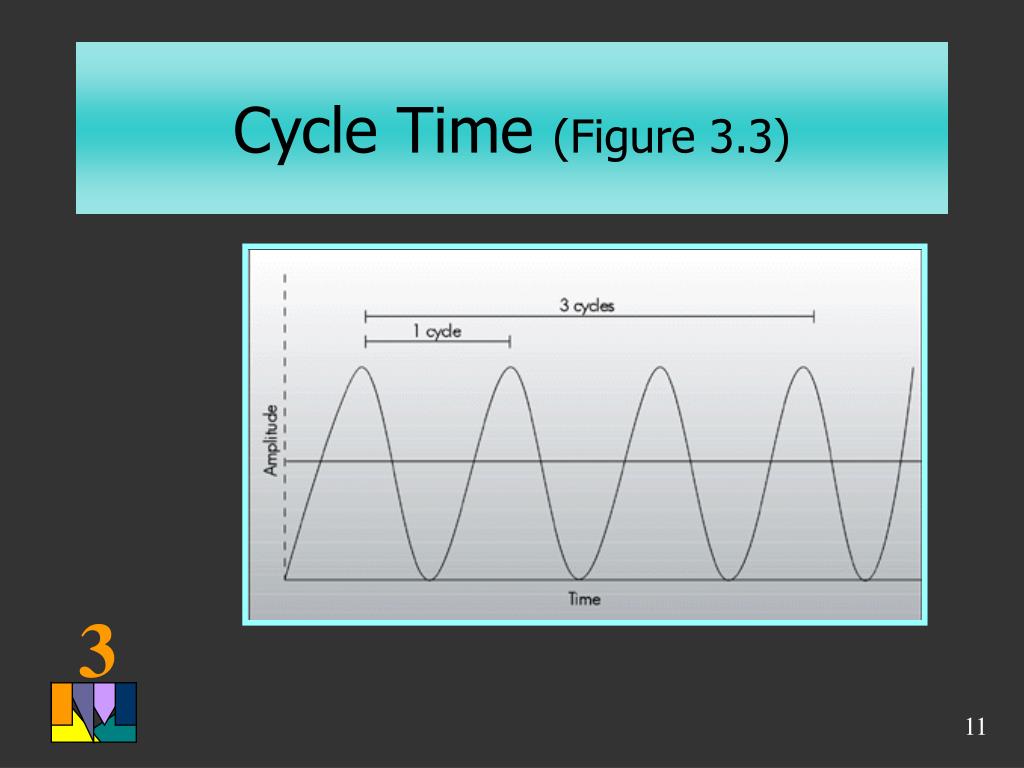 Cycle Time (Figure 3.3)

3 cycles

1 cycle

Amplitude

Time

3

11